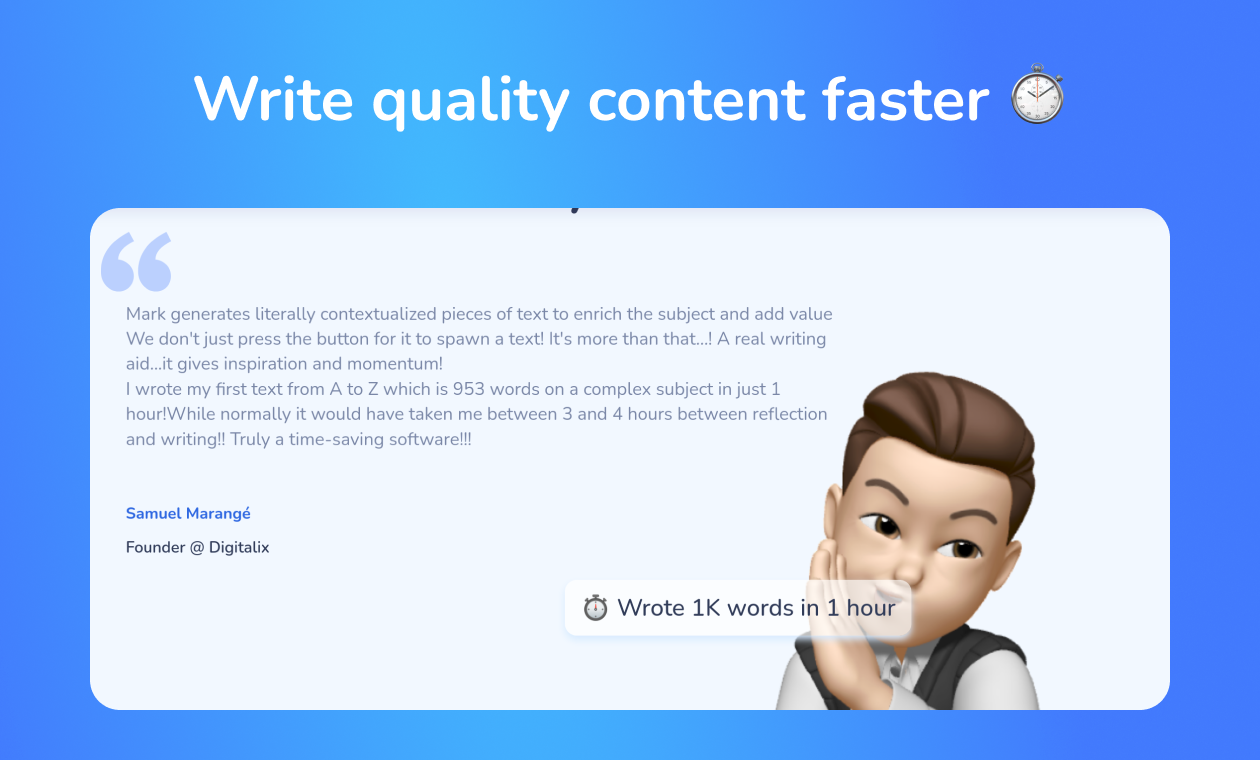 Write quality content faster ⏱️

Mark generates literally contextualized pieces of text to enrich the subject and add value We don't just press the button for it to spawn a text! It's more than that...! A real writing aid...it gives inspiration and momentum!
I wrote my first text from A to Z which is 953 words on a complex subject in just 1 hour!While normally it would have taken me between 3 and 4 hours between reflection and writing!! Truly a time-saving software!!!

Samuel Marangé

Founder @ Digitalix

⏱️ Wrote 1K words in 1 hour